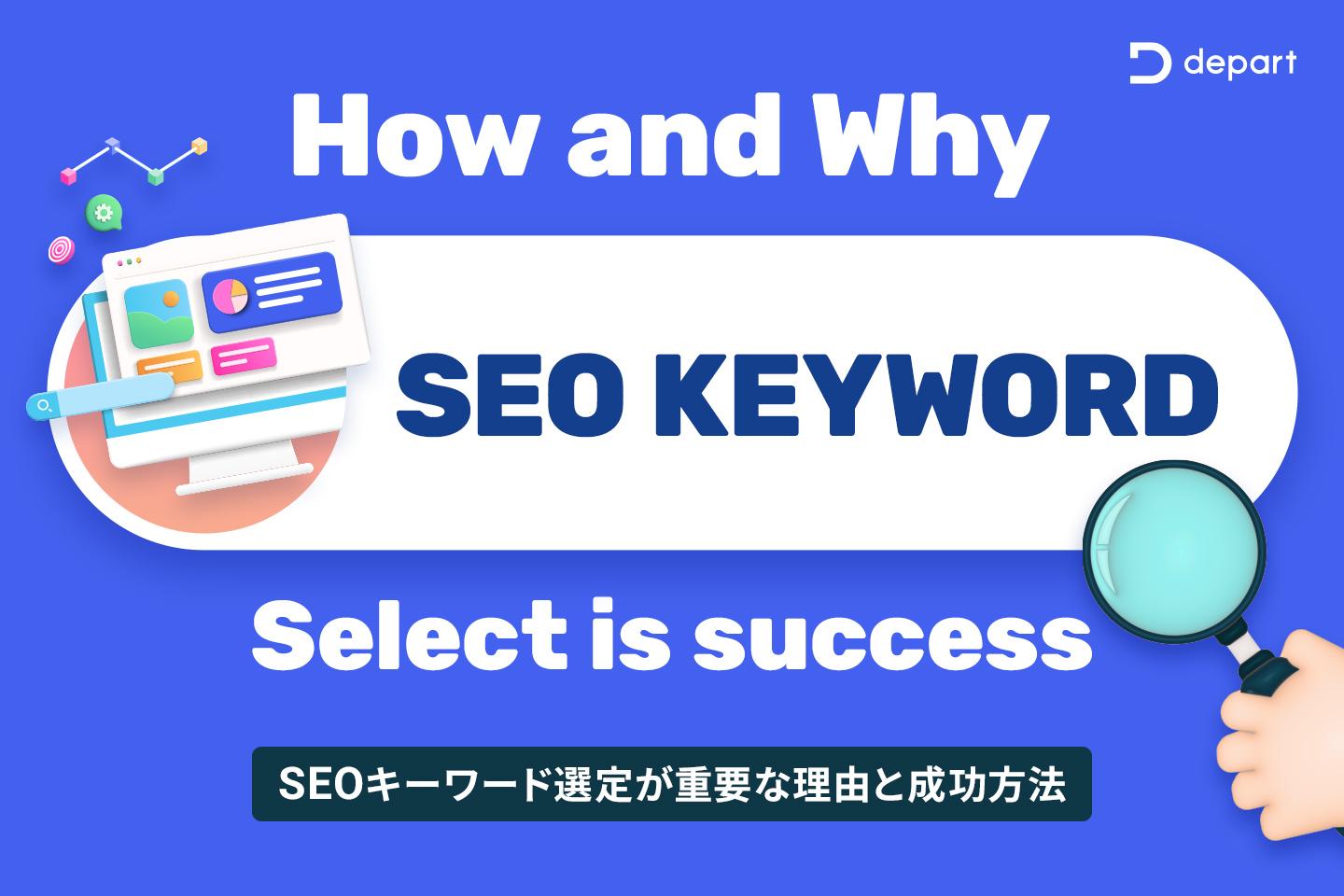 depart

How and Why

SEO KEYWORD

Select is success

SEOキーワード選定が重要な理由と成功方法